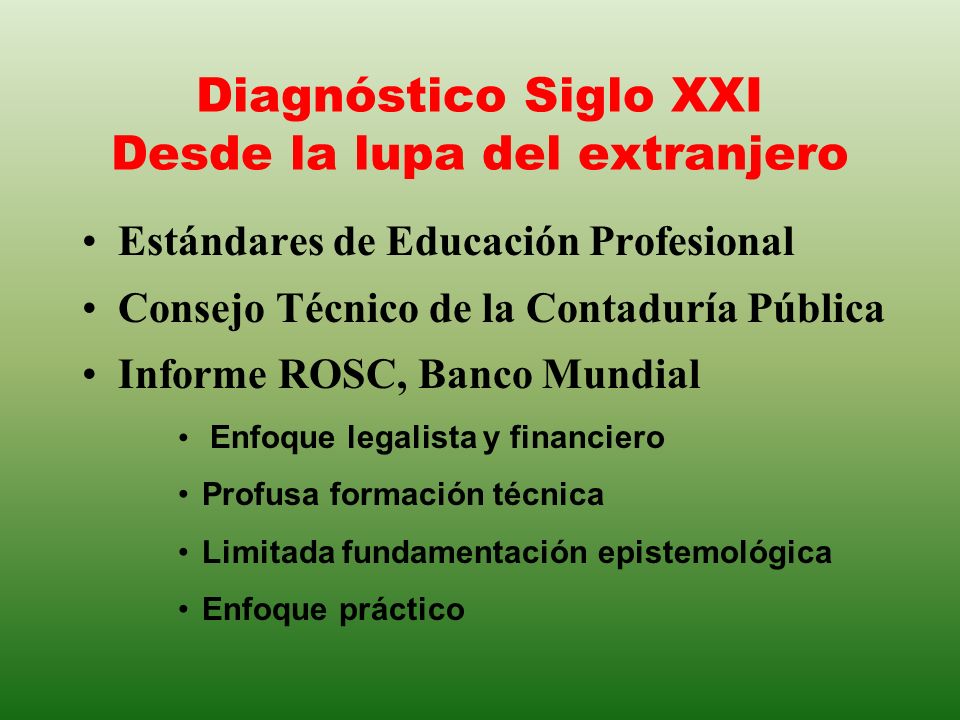 Diagnóstico Siglo XXI
Desde la lupa del extranjero

• Estándares de Educación Profesional
• Consejo Técnico de la Contaduría Pública
• Informe ROSC, Banco Mundial
  • Enfoque legalista y financiero
  • Profusa formación técnica
  • Limitada fundamentación epistemológica
  • Enfoque práctico